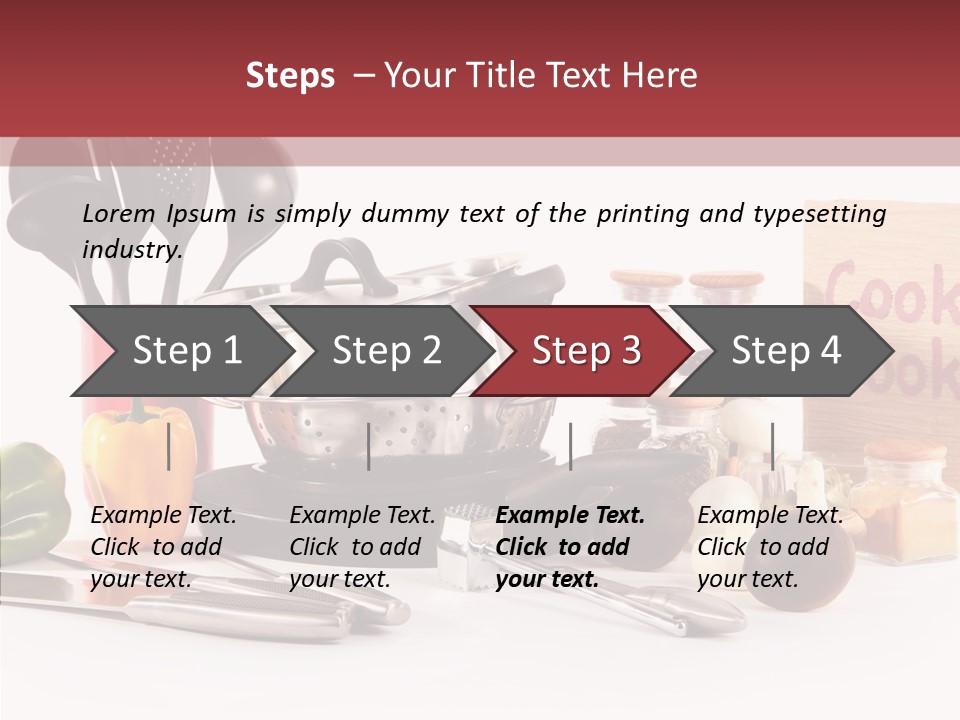 Steps – Your Title Text Here

Lorem Ipsum is simply dummy text of the printing and typesetting industry.

Step 1

Step 2

Step 3

Step 4

Example Text. Click to add your text.

Example Text. Click to add your text.

Example Text. Click to add your text.

Example Text. Click to add your text.

Cook
ook